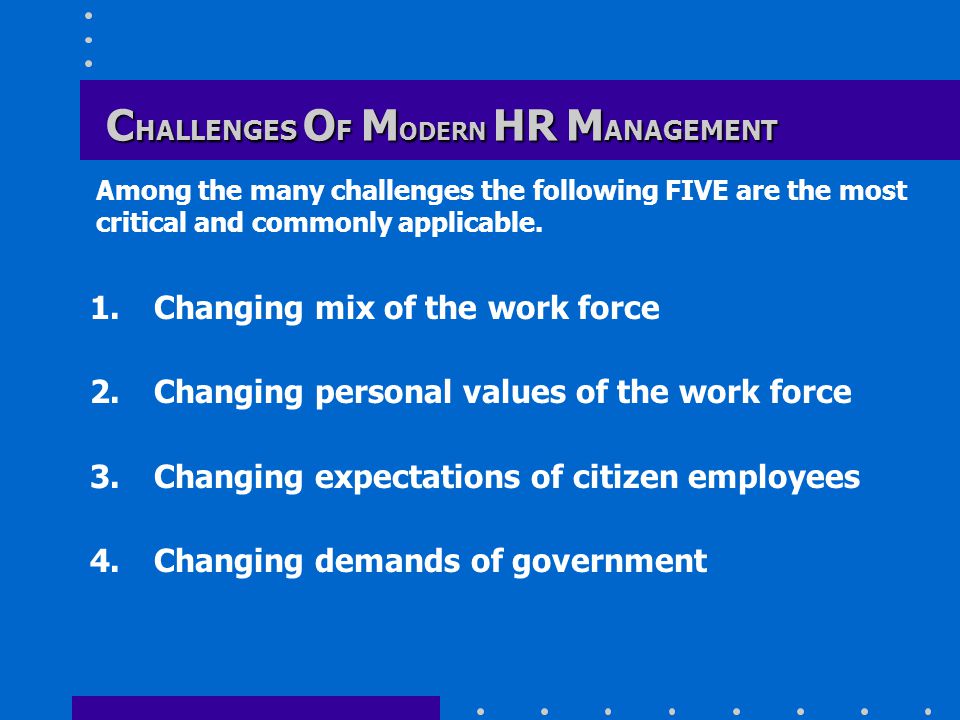 CHALLENGES OF MODERN HR MANAGEMENT

Among the many challenges the following FIVE are the most critical and commonly applicable.

1. Changing mix of the work force

2. Changing personal values of the work force

3. Changing expectations of citizen employees

4. Changing demands of government